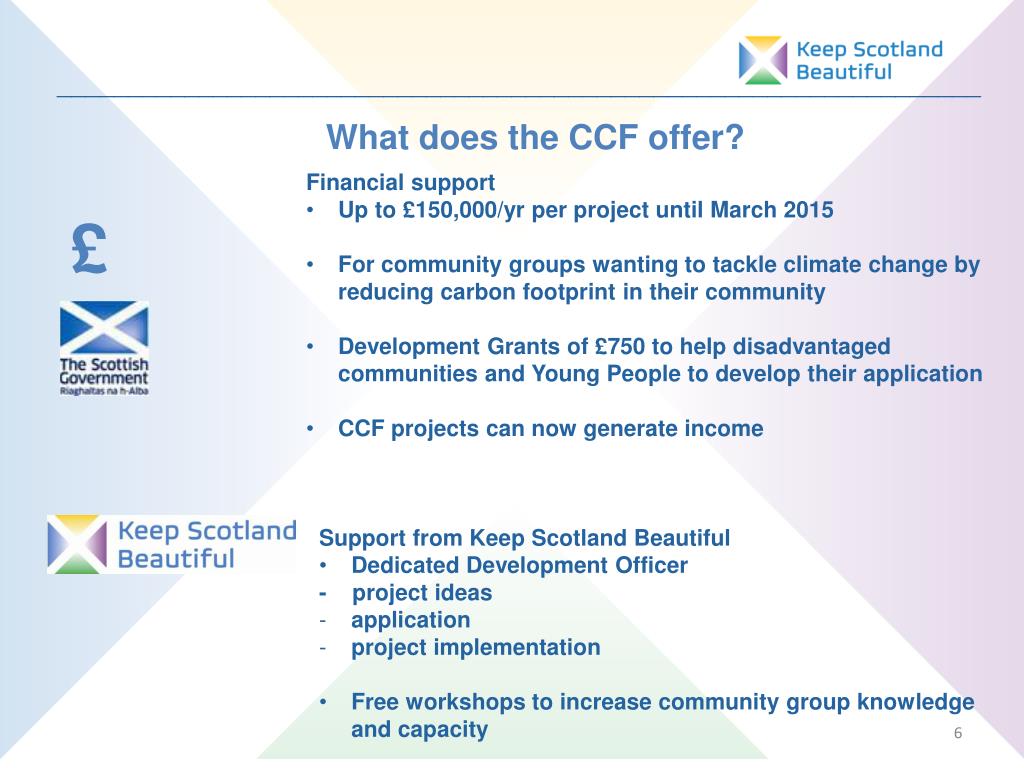 Keep Scotland Beautiful

What does the CCF offer?

£

The Scottish Government
Riaghaltas na h-Alba

Financial support
• Up to £150,000/yr per project until March 2015

• For community groups wanting to tackle climate change by reducing carbon footprint in their community

• Development Grants of £750 to help disadvantaged communities and Young People to develop their application

• CCF projects can now generate income

Keep Scotland Beautiful

Support from Keep Scotland Beautiful
• Dedicated Development Officer
- project ideas
- application
- project implementation

• Free workshops to increase community group knowledge and capacity

6